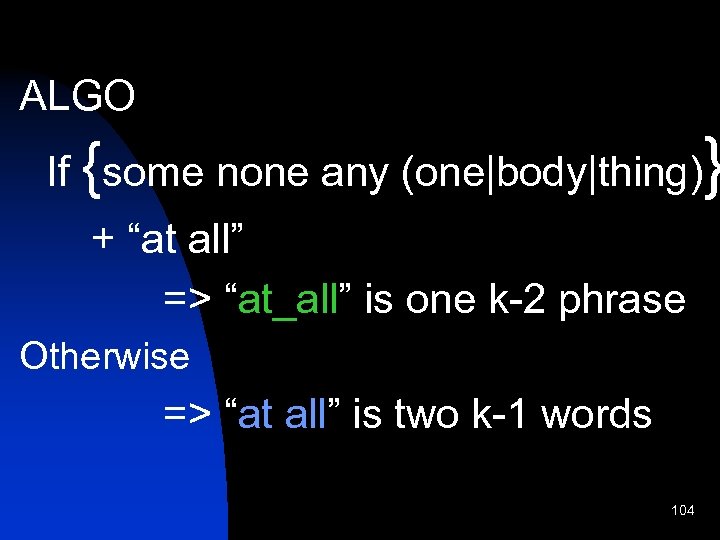 ALGO

If {some none any (one|body|thing)}

+ “at all”

=> “at_all” is one k-2 phrase

Otherwise

=> “at all” is two k-1 words

104